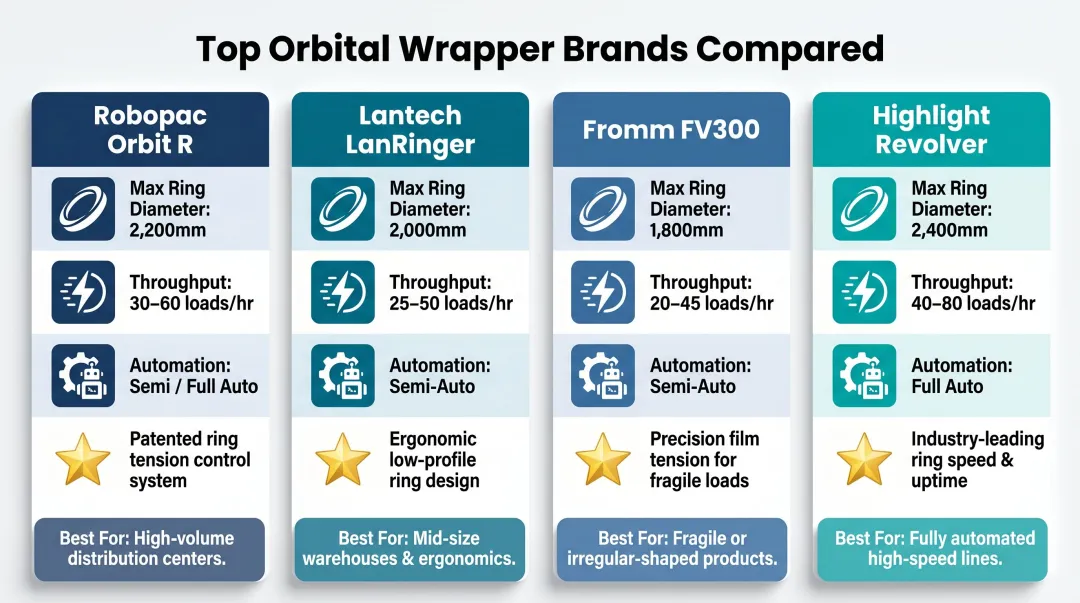 Top Orbital Wrapper Brands Compared

Robopac Orbit R

Max Ring Diameter: 2,200mm

Throughput: 30–60 loads/hr

Automation: Semi / Full Auto

Patented ring tension control system

Best For: High-volume distribution centers.

Lantech LanRinger

Max Ring Diameter: 2,000mm

Throughput: 25–50 loads/hr

Automation: Semi-Auto

Ergonomic low-profile ring design

Best For: Mid-size warehouses & ergonomics.

Fromm FV300

Max Ring Diameter: 1,800mm

Throughput: 20–45 loads/hr

Automation: Semi-Auto

Precision film tension for fragile loads

Best For: Fragile or irregular-shaped products.

Highlight Revolver

Max Ring Diameter: 2,400mm

Throughput: 40–80 loads/hr

Automation: Full Auto

Industry-leading ring speed & uptime

Best For: Fully automated high-speed lines.